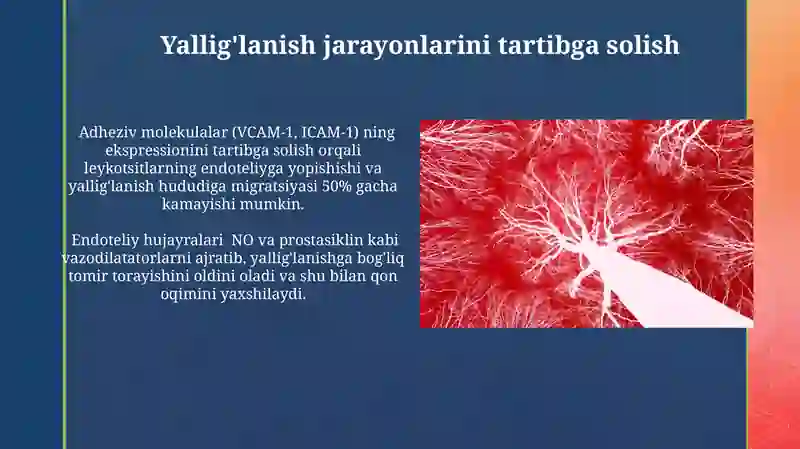 Yallig'lanish jarayonlarini tartibga solish

Adheziv molekulalar (VCAM-1, ICAM-1) ning ekspressionini tartibga solish orqali leykotsitlarning endoteliyga yopishishi va yallig'lanish hududiga migratsiyasi 50% gacha kamayishi mumkin.

Endoteliy hujayralari NO va prostasiklin kabi vazodilatatorlarni ajratib, yallig'lanishga bog'liq tomir torayishini oldini oladi va shu bilan qon oqimini yaxshilaydi.